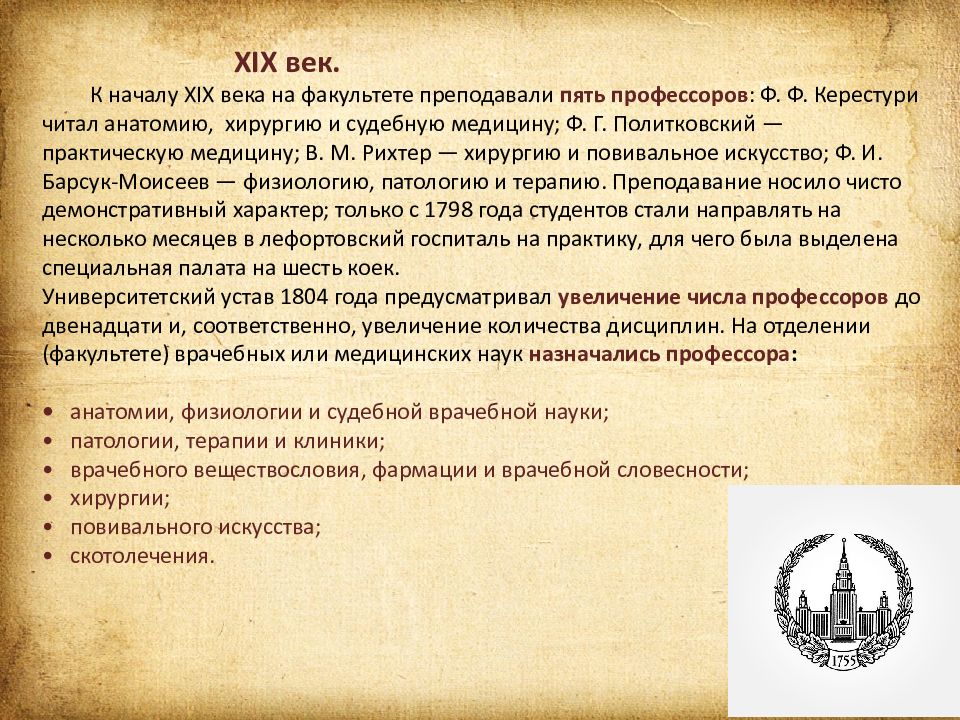 XIX век.

К началу XIX века на факультете преподавали пять профессоров: Ф. Ф. Керестури читал анатомию, хирургию и судебную медицину; Ф. Г. Политковский — практическую медицину; В. М. Рихтер — хирургию и повивальное искусство; Ф. И. Барсук-Моисеев — физиологию, патологию и терапию. Преподавание носило чисто демонстративный характер; только с 1798 года студентов стали направлять на несколько месяцев в лефортовский госпиталь на практику, для чего была выделена специальная палата на шесть коек.
Университетский устав 1804 года предусматривал увеличение числа профессоров до двенадцати и, соответственно, увеличение количества дисциплин. На отделении (факультете) врачебных или медицинских наук назначались профессора:

• анатомии, физиологии и судебной врачебной науки;
• патологии, терапии и клиники;
• врачебного веществословия, фармации и врачебной словесности;
• хирургии;
• повивального искусства;
• скотолечения.

1755